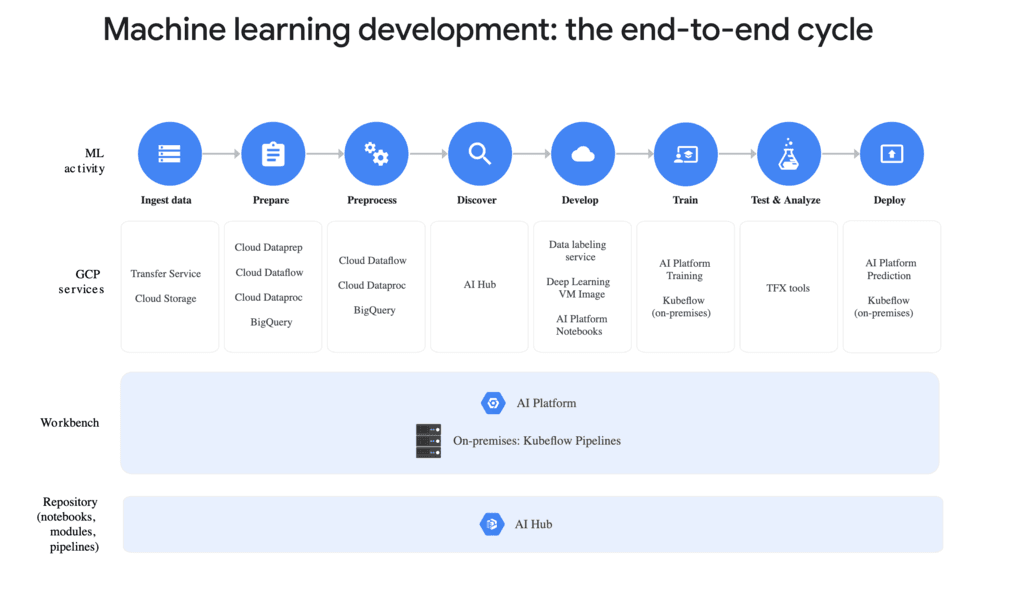 Machine learning development: the end-to-end cycle

ML activity

Ingest data

Prepare

Preprocess

Discover

Develop

Train

Test & Analyze

Deploy

GCP services

Transfer Service

Cloud Storage

Cloud Dataprep

Cloud Dataflow

Cloud Dataproc

BigQuery

Cloud Dataflow

Cloud Dataproc

BigQuery

AI Hub

Data labeling service

Deep Learning VM Image

AI Platform Notebooks

AI Platform Training

Kubeflow (on-premises)

TFX tools

AI Platform Prediction

Kubeflow (on-premises)

Workbench

AI Platform

On-premises: Kubeflow Pipelines

Repository (notebooks, modules, pipelines)

AI Hub